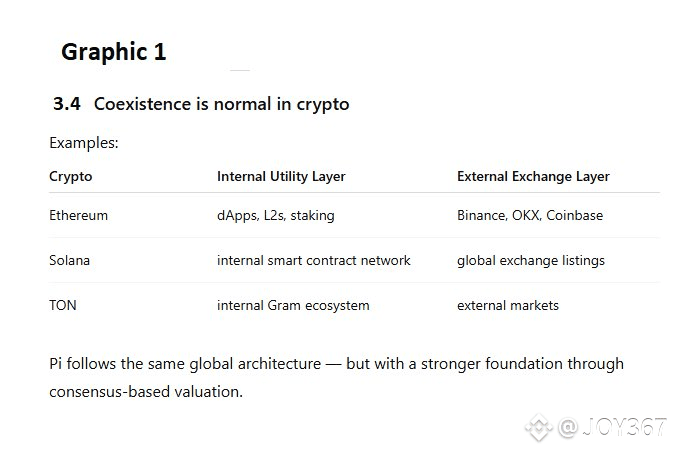 Graphic 1

3.4 Coexistence is normal in crypto

Examples:

| Crypto | Internal Utility Layer | External Exchange Layer |
|---|---|---|
| Ethereum | dApps, L2s, staking | Binance, OKX, Coinbase |
| Solana | internal smart contract network | global exchange listings |
| TON | internal Gram ecosystem | external markets |

Pi follows the same global architecture — but with a stronger foundation through consensus-based valuation.

@JOY367